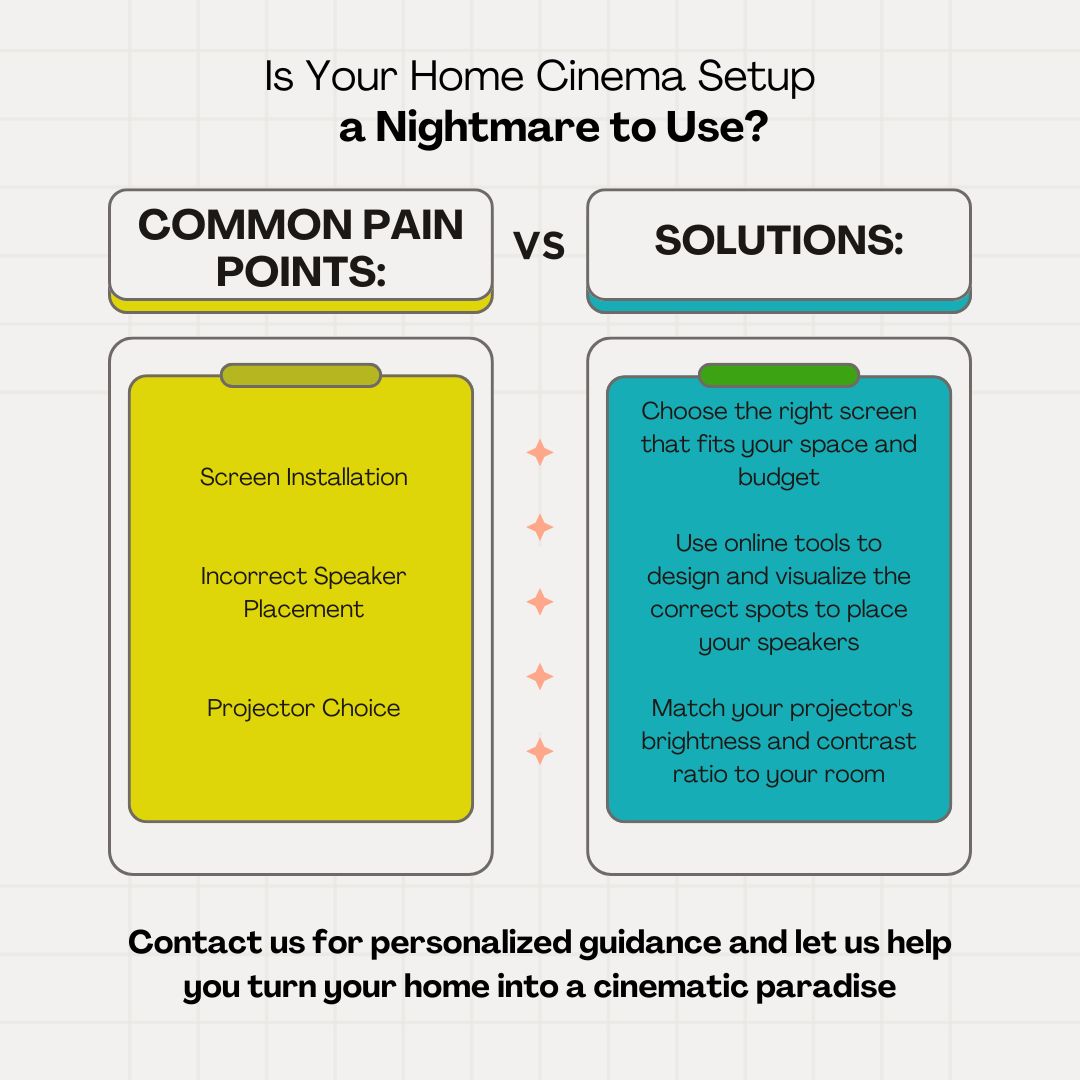 Is Your Home Cinema Setup
a Nightmare to Use?

COMMON PAIN POINTS:

VS

SOLUTIONS:

Screen Installation

Incorrect Speaker Placement

Projector Choice

Choose the right screen that fits your space and budget

Use online tools to design and visualize the correct spots to place your speakers

Match your projector's brightness and contrast ratio to your room

Contact us for personalized guidance and let us help you turn your home into a cinematic paradise